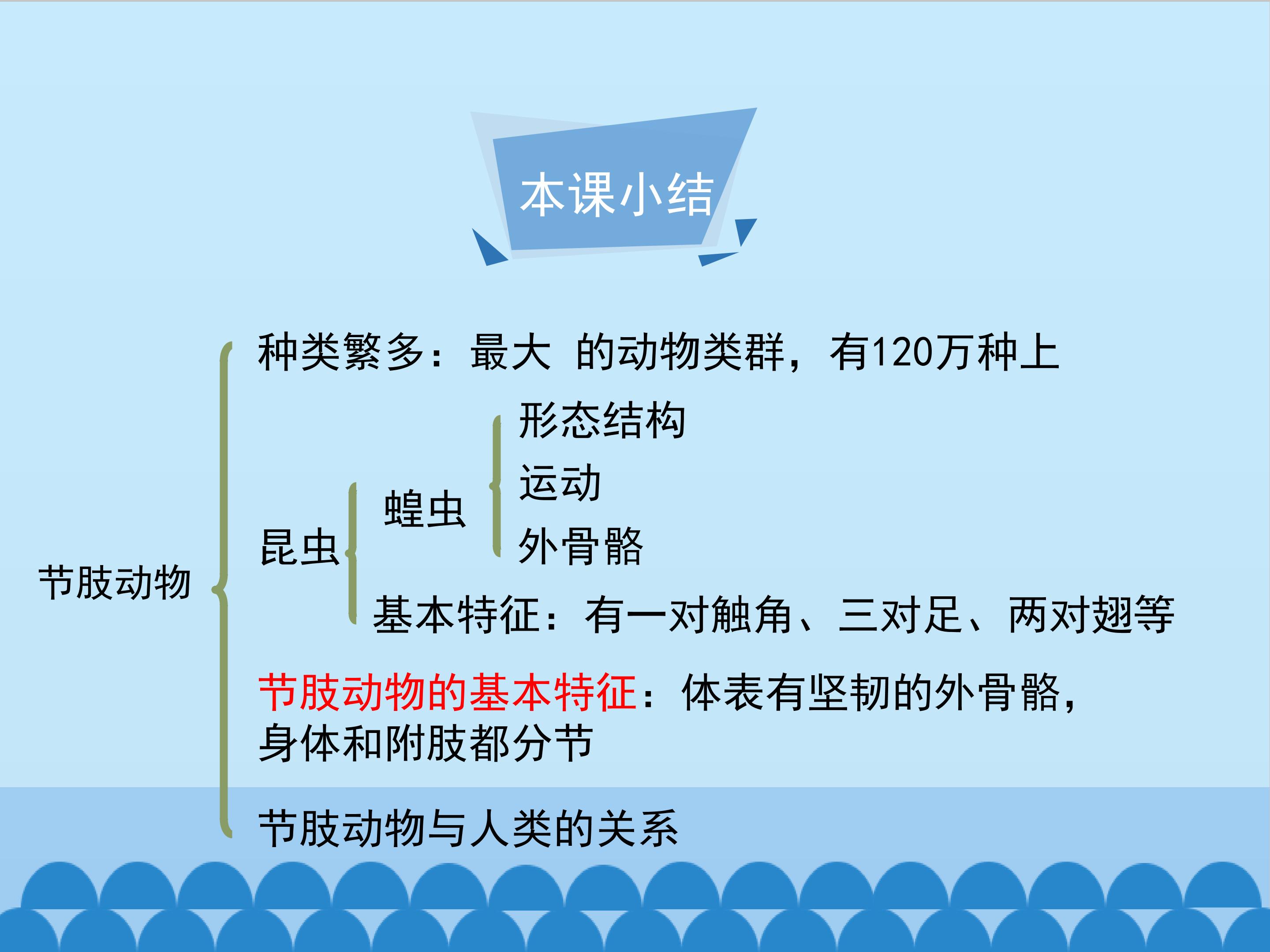 本课小结

节肢动物

种类繁多：最大 的动物类群，有120万种上

昆虫

蝗虫

形态结构

运动

外骨骼

基本特征：有一对触角、三对足、两对翅等

节肢动物的基本特征：体表有坚韧的外骨骼，身体和附肢都分节

节肢动物与人类的关系